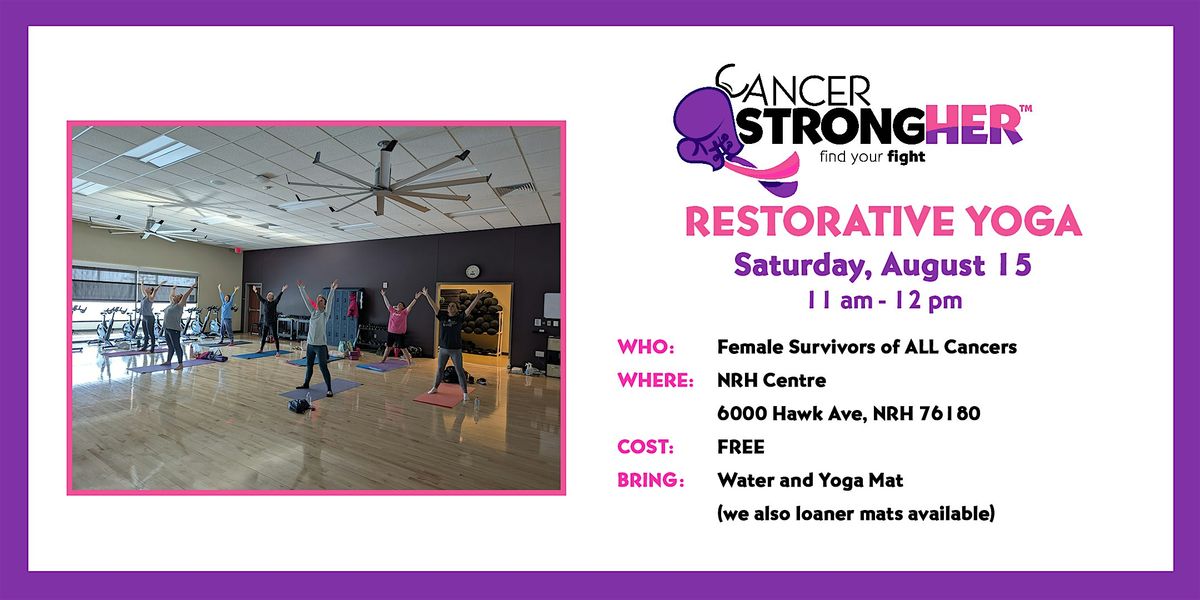 CANCER STRONGHER™
find your fight

RESTORATIVE YOGA
Saturday, August 15
11 am - 12 pm

WHO: Female Survivors of ALL Cancers
WHERE: NRH Centre
6000 Hawk Ave, NRH 76180
COST: FREE
BRING: Water and Yoga Mat
(we also loaner mats available)